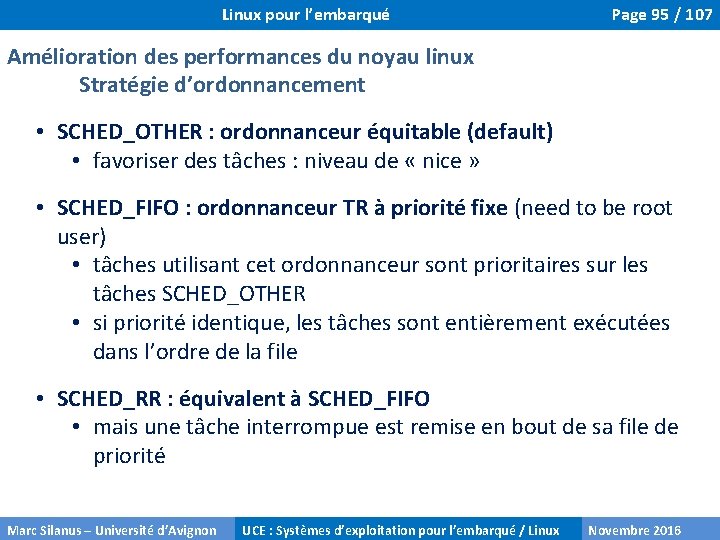 Linux pour l'embarqué

Page 95 / 107

Amélioration des performances du noyau linux
Stratégie d'ordonnancement

• SCHED_OTHER : ordonnanceur équitable (default)
  • favoriser des tâches : niveau de « nice »

• SCHED_FIFO : ordonnanceur TR à priorité fixe (need to be root user)
  • tâches utilisant cet ordonnanceur sont prioritaires sur les tâches SCHED_OTHER
  • si priorité identique, les tâches sont entièrement exécutées dans l'ordre de la file

• SCHED_RR : équivalent à SCHED_FIFO
  • mais une tâche interrompue est remise en bout de sa file de priorité

Marc Silanus – Université d'Avignon

UCE : Systèmes d'exploitation pour l'embarqué / Linux

Novembre 2016